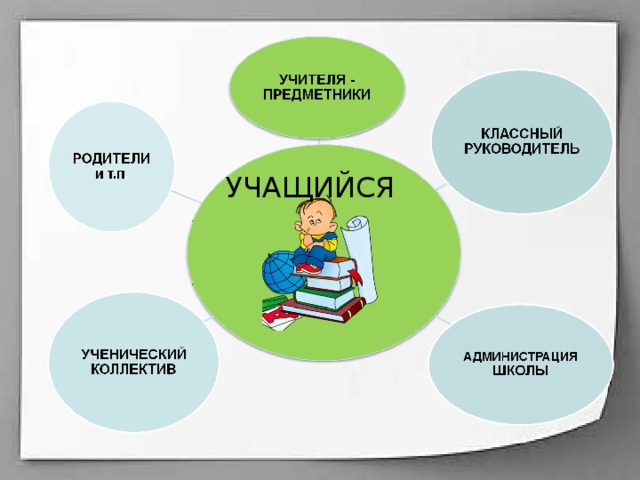 УЧИТЕЛЯ - ПРЕДМЕТНИКИ

РОДИТЕЛИ И Т.П

КЛАССНЫЙ РУКОВОДИТЕЛЬ

УЧАЩИЙСЯ

УЧЕНИЧЕСКИЙ КОЛЛЕКТИВ

АДМИНИСТРАЦИЯ ШКОЛЫ